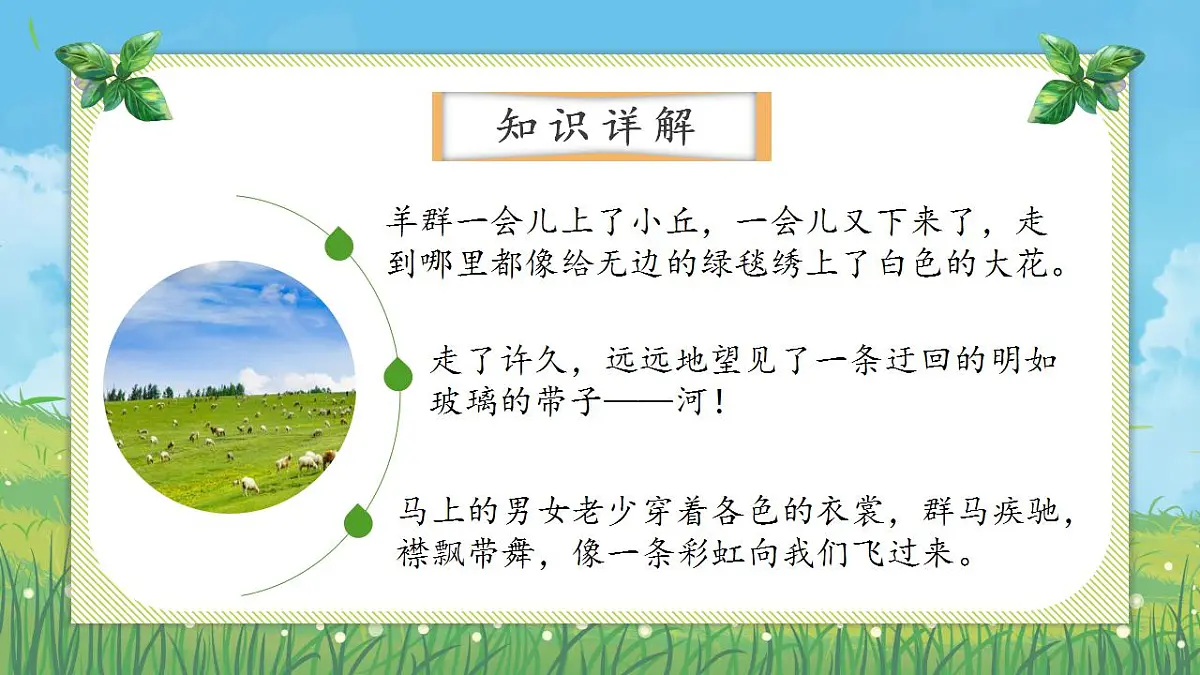 知识详解

羊群一会儿上了小丘，一会儿又下来了，走到哪里都像给无边的绿毯绣上了白色的大花。

走了许久，远远地望见了一条迂回的明如玻璃的带子——河！

马上的男女老少穿着各色的衣裳，群马疾驰，襟飘带舞，像一条彩虹向我们飞过来。